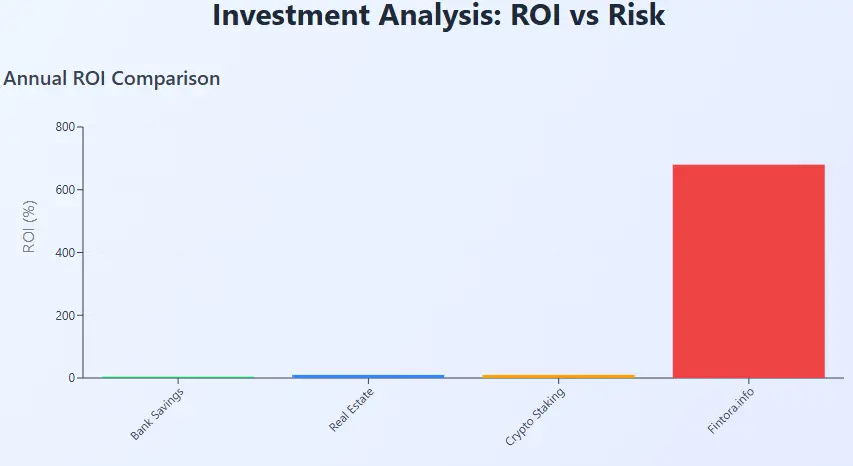 Investment Analysis: ROI vs Risk

Annual ROI Comparison

ROI (%)

800
600
400
200
0

Bank Savings
Real Estate
Crypto Staking
Fintora.info